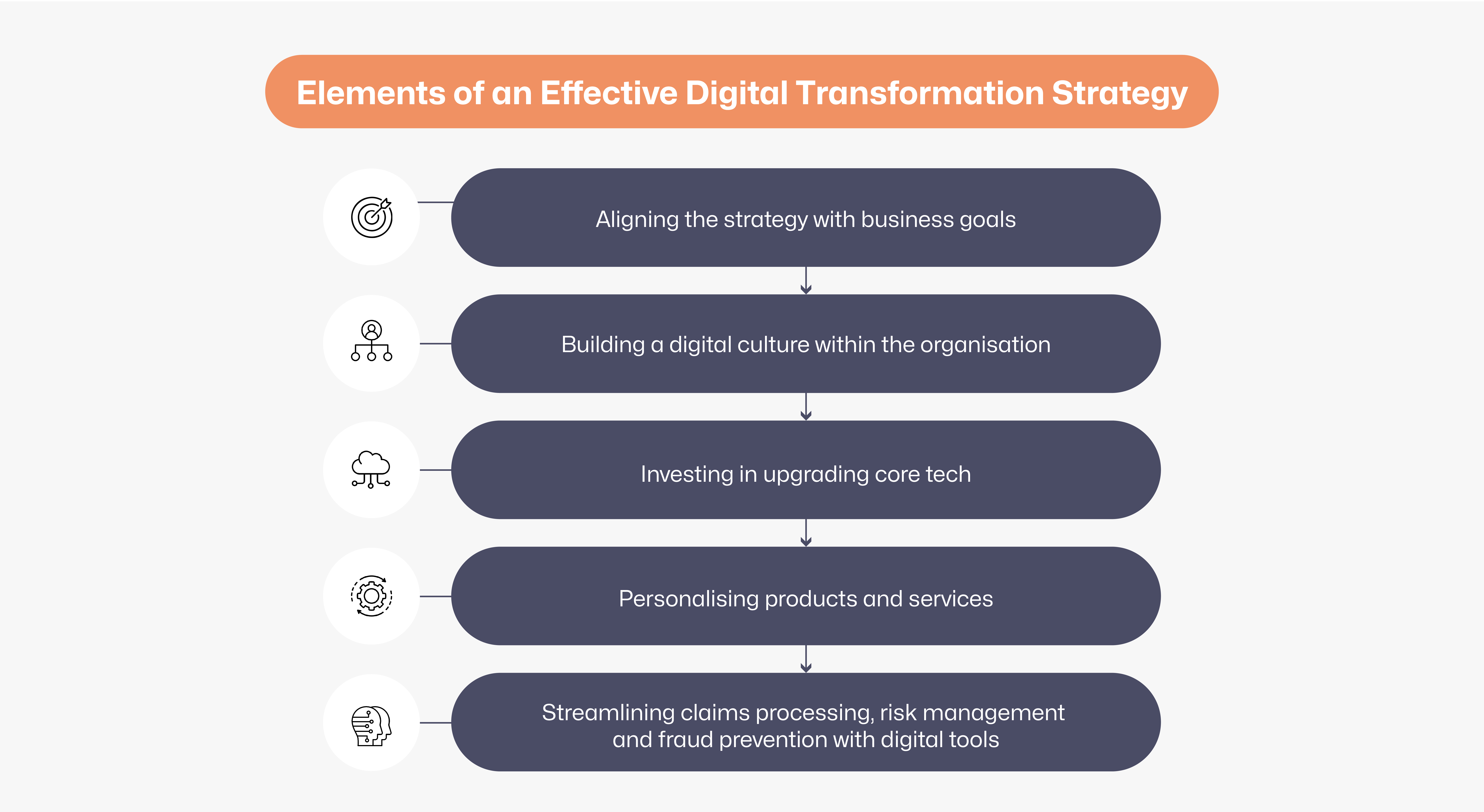 Elements of an Effective Digital Transformation Strategy

Aligning the strategy with business goals

Building a digital culture within the organisation

Investing in upgrading core tech

Personalising products and services

Streamlining claims processing, risk management and fraud prevention with digital tools